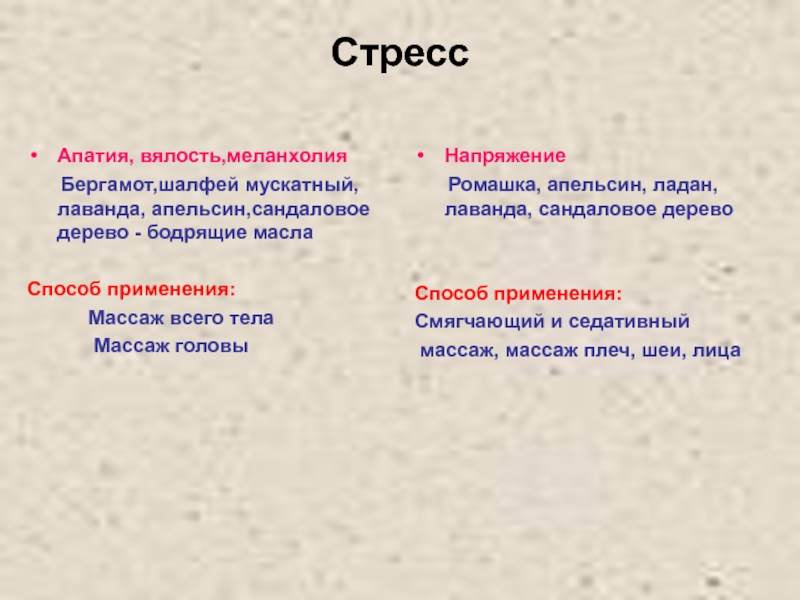 Стресс

• Апатия, вялость,меланхолия

Бергамот,шалфей мускатный, лаванда, апельсин,сандаловое дерево - бодрящие масла

Способ применения:

Массаж всего тела

Массаж головы

• Напряжение

Ромашка, апельсин, ладан, лаванда, сандаловое дерево

Способ применения:

Смягчающий и седативный

массаж, массаж плеч, шеи, лица